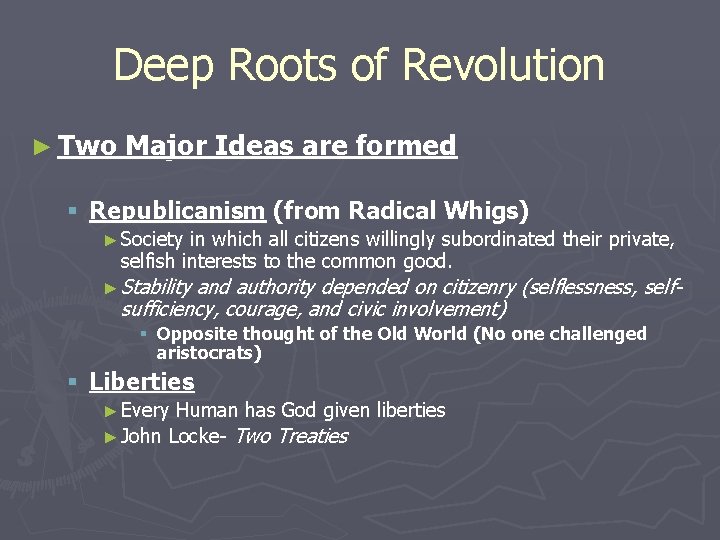 Deep Roots of Revolution

► Two Major Ideas are formed

▪ Republicanism (from Radical Whigs)

► Society in which all citizens willingly subordinated their private, selfish interests to the common good.

► Stability and authority depended on citizenry (selflessness, self-sufficiency, courage, and civic involvement)

▪ Opposite thought of the Old World (No one challenged aristocrats)

▪ Liberties

► Every Human has God given liberties

► John Locke- Two Treaties